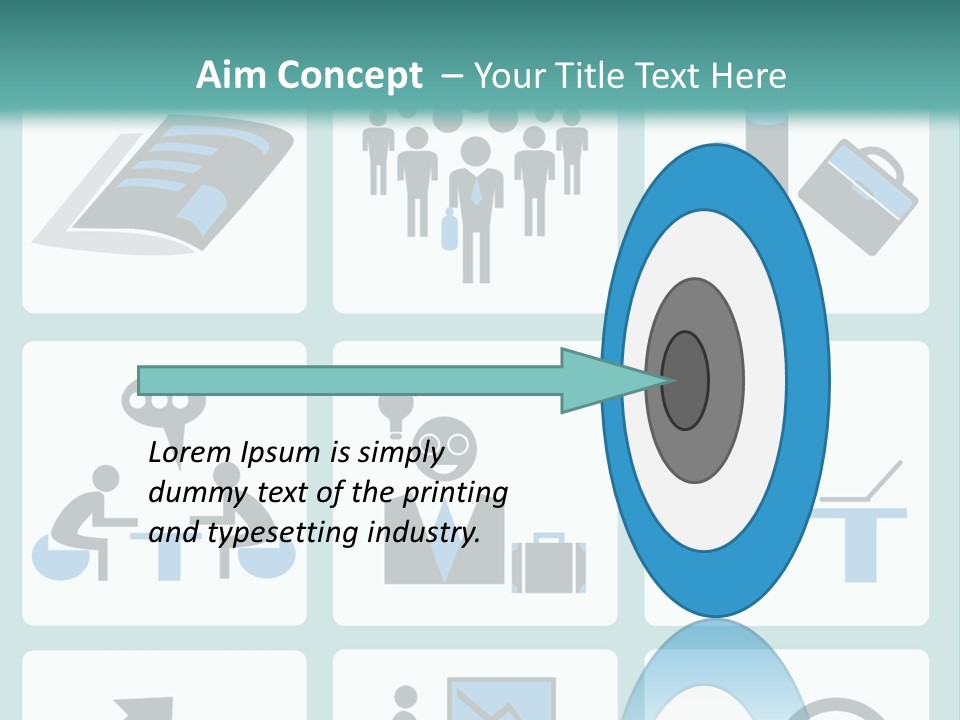 Aim Concept – Your Title Text Here

Lorem Ipsum is simply dummy text of the printing and typesetting industry.